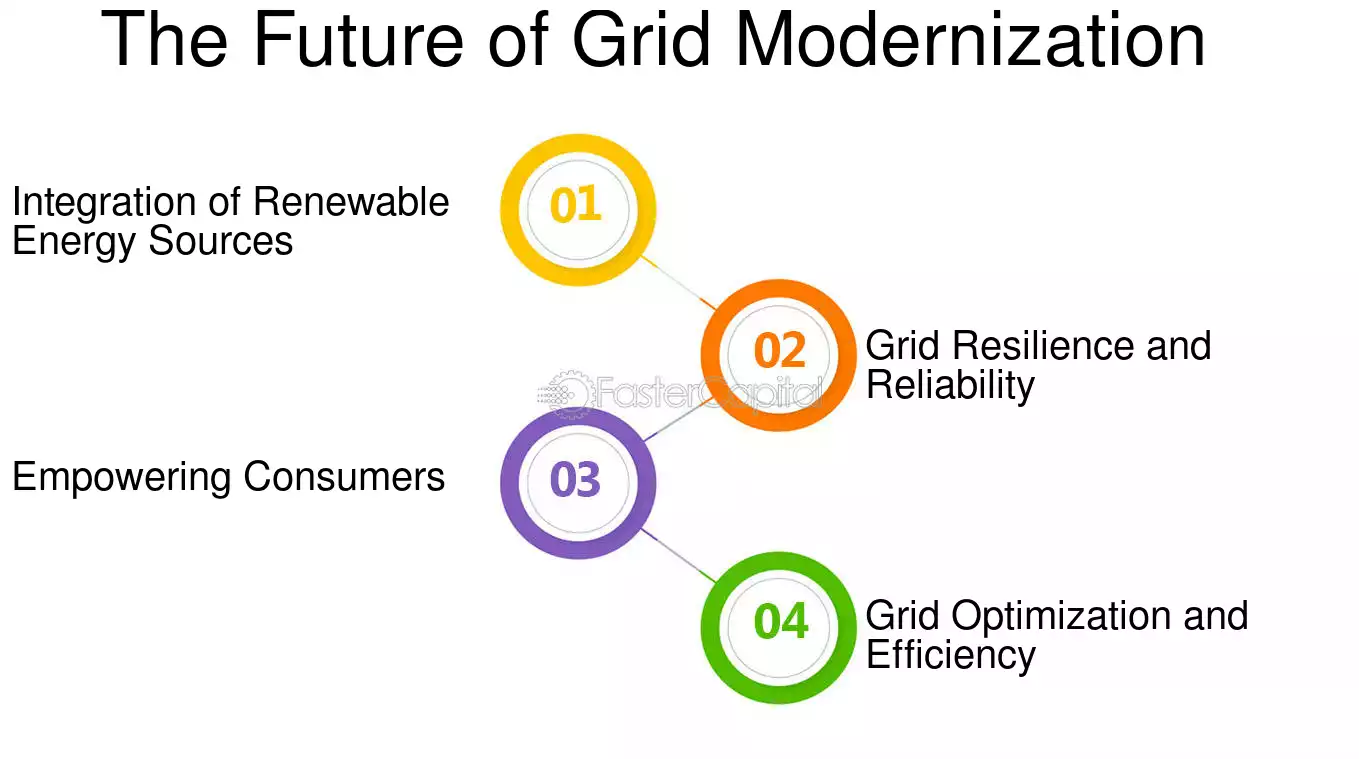 The Future of Grid Modernization

Integration of Renewable Energy Sources

01

02

Grid Resilience and Reliability

FasterCapital

Empowering Consumers

03

04

Grid Optimization and Efficiency